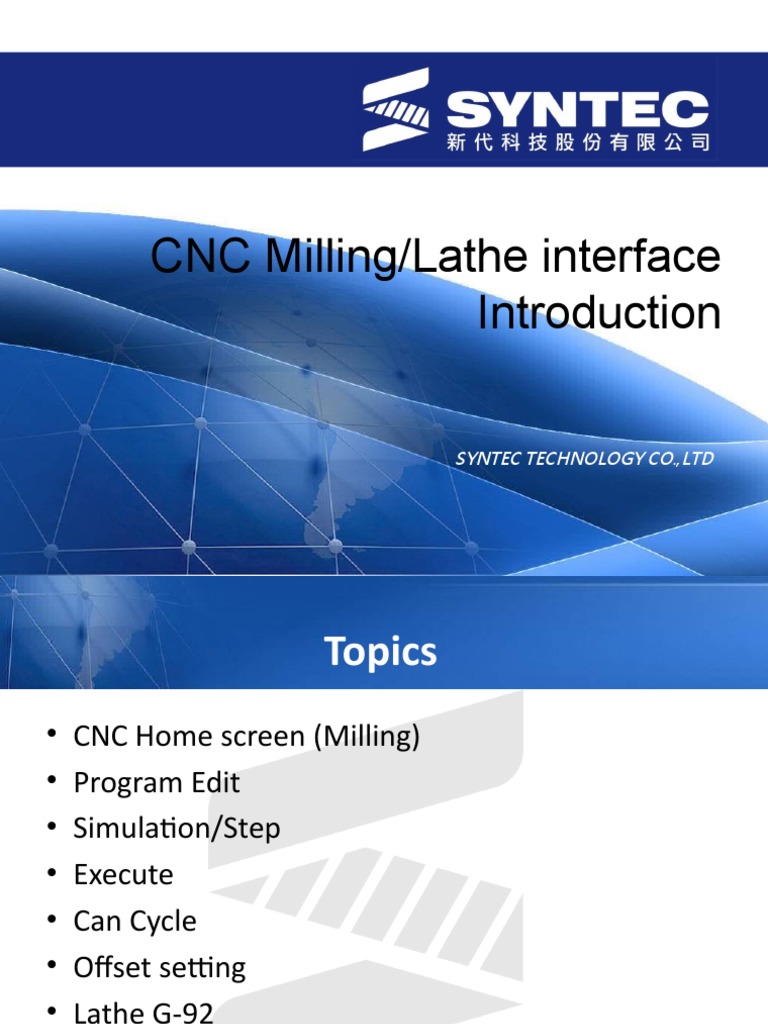 SYNTEC
新代科技股份有限公司

CNC Milling/Lathe interface Introduction

SYNTEC TECHNOLOGY CO., LTD

Topics

• CNC Home screen (Milling)
• Program Edit
• Simulation/Step
• Execute
• Can Cycle
• Offset setting
• Lathe G-92